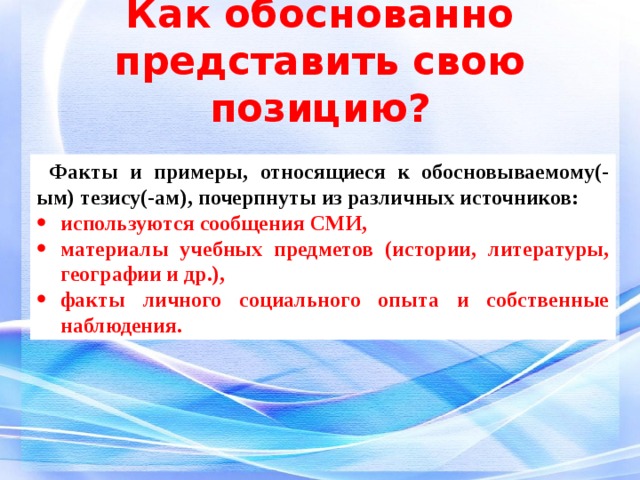 Как обоснованно представить свою позицию?

Факты и примеры, относящиеся к обосновываемому(-ым) тезису(-ам), почерпнуты из различных источников:

• используются сообщения СМИ,
• материалы учебных предметов (истории, литературы, географии и др.),
• факты личного социального опыта и собственные наблюдения.